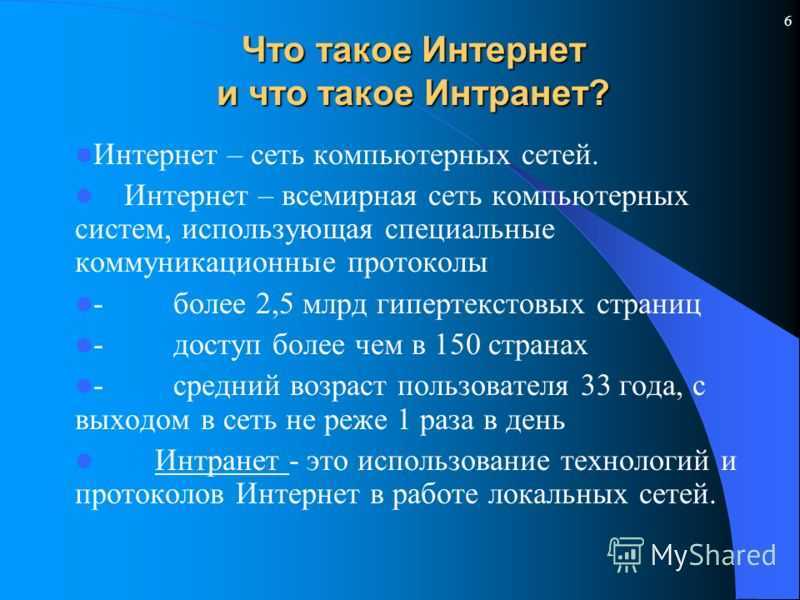 6

Что такое Интернет и что такое Интранет?

Интернет – сеть компьютерных сетей.

Интернет – всемирная сеть компьютерных систем, использующая специальные коммуникационные протоколы

- более 2,5 млрд гипертекстовых страниц

- доступ более чем в 150 странах

- средний возраст пользователя 33 года, с выходом в сеть не реже 1 раза в день

Интранет - это использование технологий и протоколов Интернет в работе локальных сетей.

MyShared